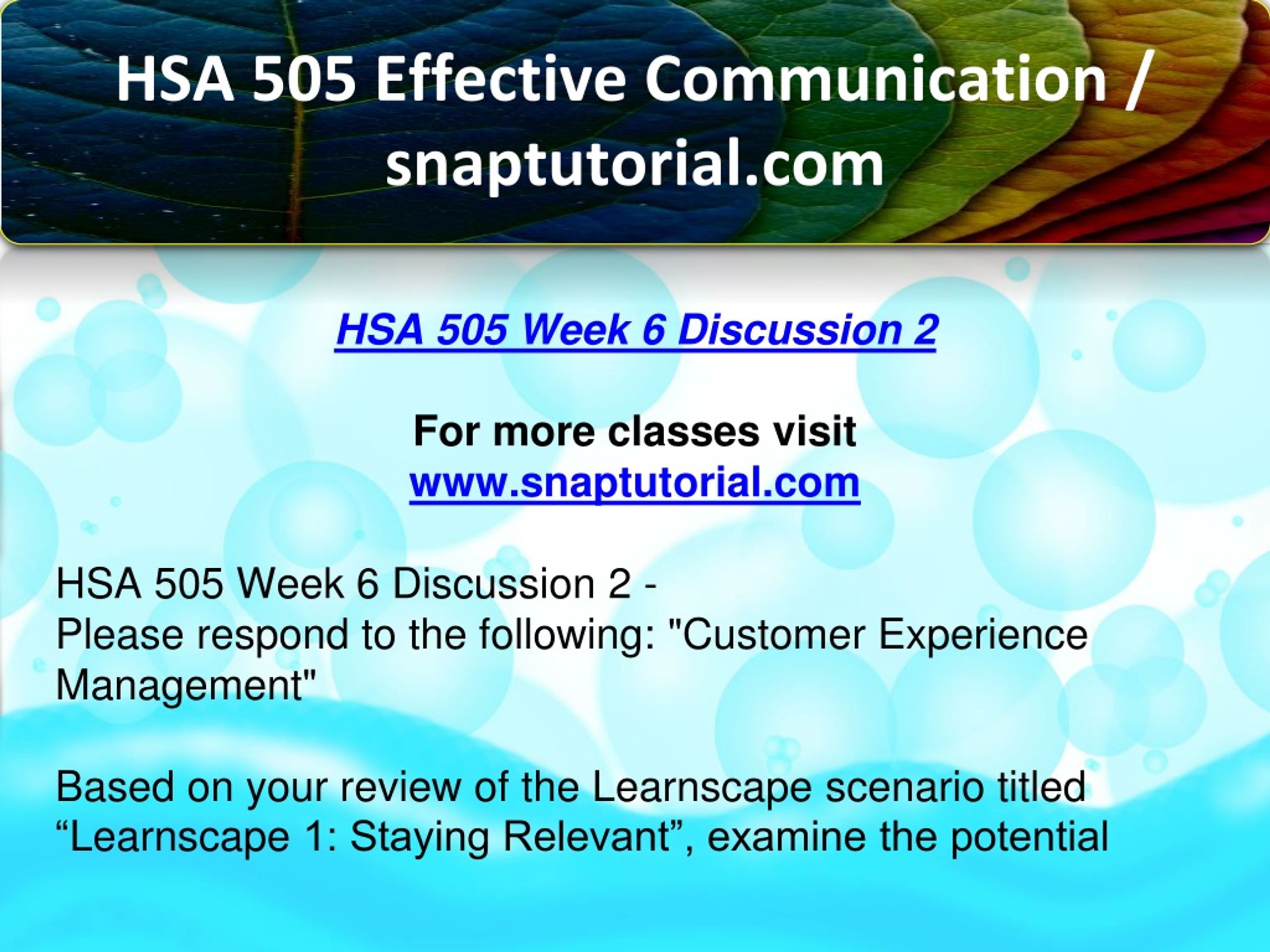 HSA 505 Effective Communication / snaptutorial.com

HSA 505 Week 6 Discussion 2

For more classes visit
www.snaptutorial.com

HSA 505 Week 6 Discussion 2 -
Please respond to the following: "Customer Experience Management"

Based on your review of the Learnscape scenario titled “Learnscape 1: Staying Relevant”, examine the potential